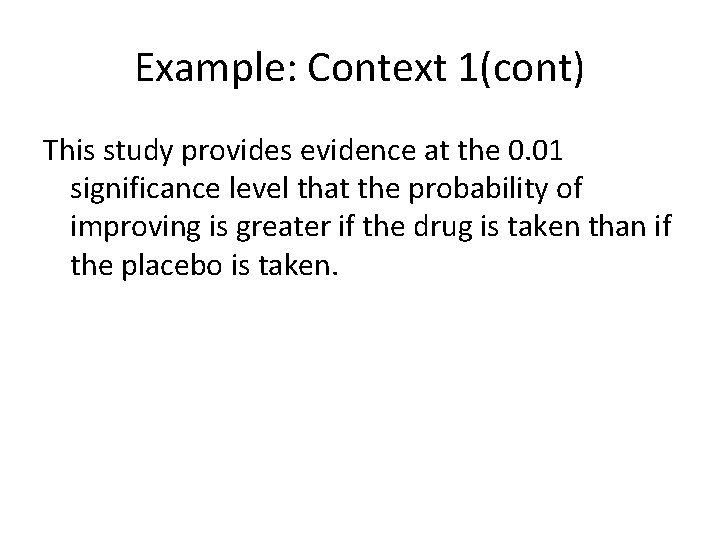 Example: Context 1(cont)

This study provides evidence at the 0.01 significance level that the probability of improving is greater if the drug is taken than if the placebo is taken.